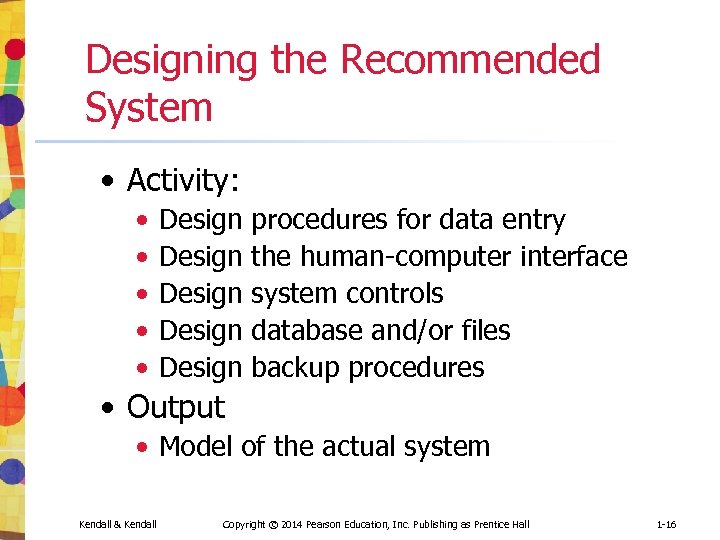 Designing the Recommended System

• Activity:
  • Design procedures for data entry
  • Design the human-computer interface
  • Design system controls
  • Design database and/or files
  • Design backup procedures
• Output
  • Model of the actual system

Kendall & Kendall    Copyright © 2014 Pearson Education, Inc. Publishing as Prentice Hall    1-16